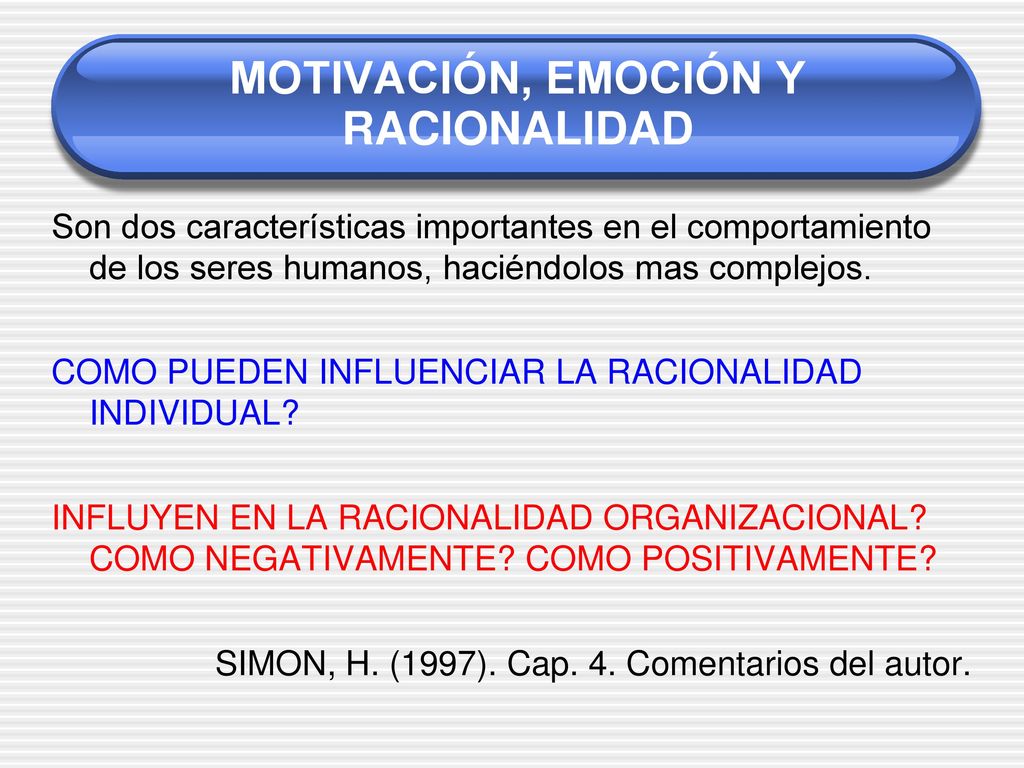 MOTIVACIÓN, EMOCIÓN Y RACIONALIDAD

Son dos características importantes en el comportamiento de los seres humanos, haciéndolos mas complejos.

COMO PUEDEN INFLUENCIAR LA RACIONALIDAD INDIVIDUAL?

INFLUYEN EN LA RACIONALIDAD ORGANIZACIONAL? COMO NEGATIVAMENTE? COMO POSITIVAMENTE?

SIMON, H. (1997). Cap. 4. Comentarios del autor.